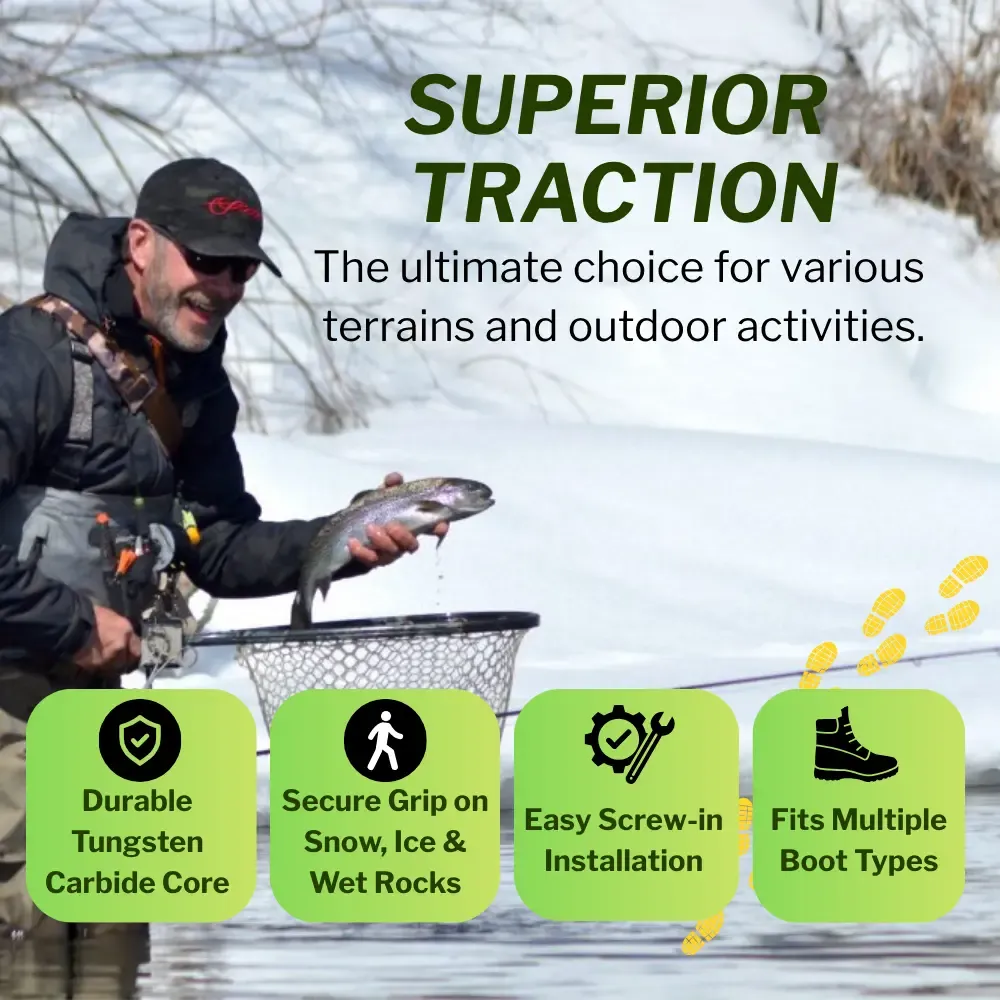 SUPERIOR TRACTION

The ultimate choice for various terrains and outdoor activities.

Durable Tungsten Carbide Core

Secure Grip on Snow, Ice & Wet Rocks

Easy Screw-in Installation

Fits Multiple Boot Types